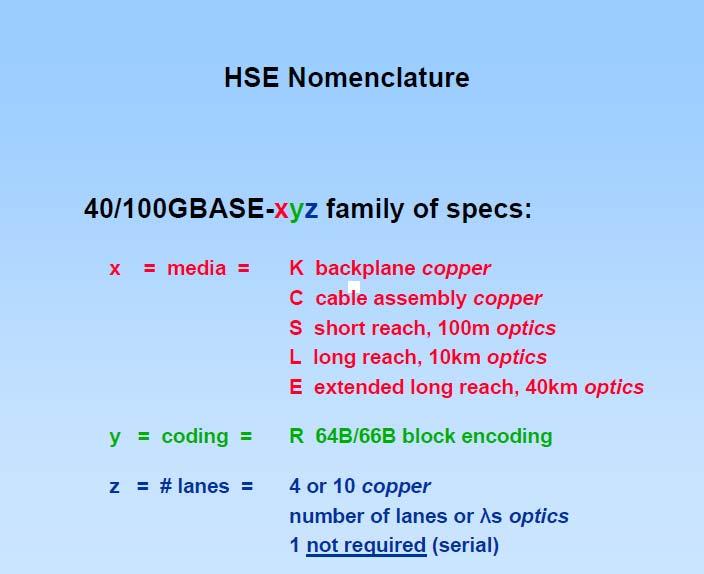 HSE Nomenclature

40/100GBASE-xyz family of specs:

x = media = K backplane copper
C cable assembly copper
S short reach, 100m optics
L long reach, 10km optics
E extended long reach, 40km optics

y = coding = R 64B/66B block encoding

z = # lanes = 4 or 10 copper
number of lanes or λs optics
1 not required (serial)